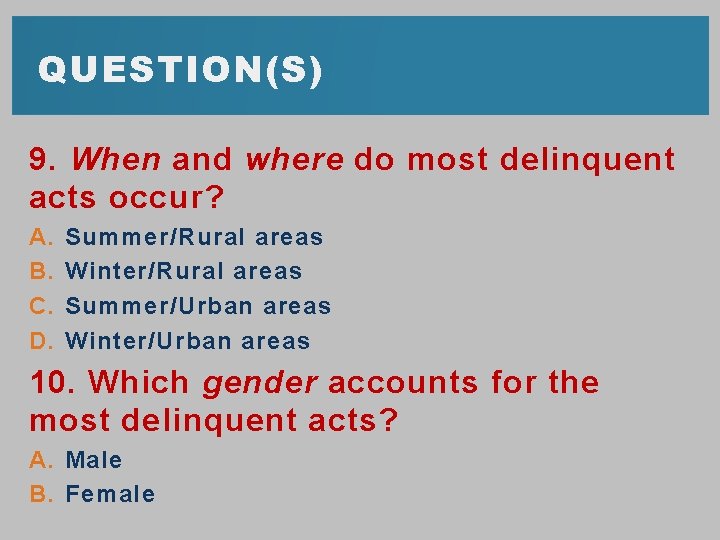 QUESTION(S)

9. When and where do most delinquent acts occur?

A. Summer/Rural areas
B. Winter/Rural areas
C. Summer/Urban areas
D. Winter/Urban areas

10. Which gender accounts for the most delinquent acts?

A. Male
B. Female